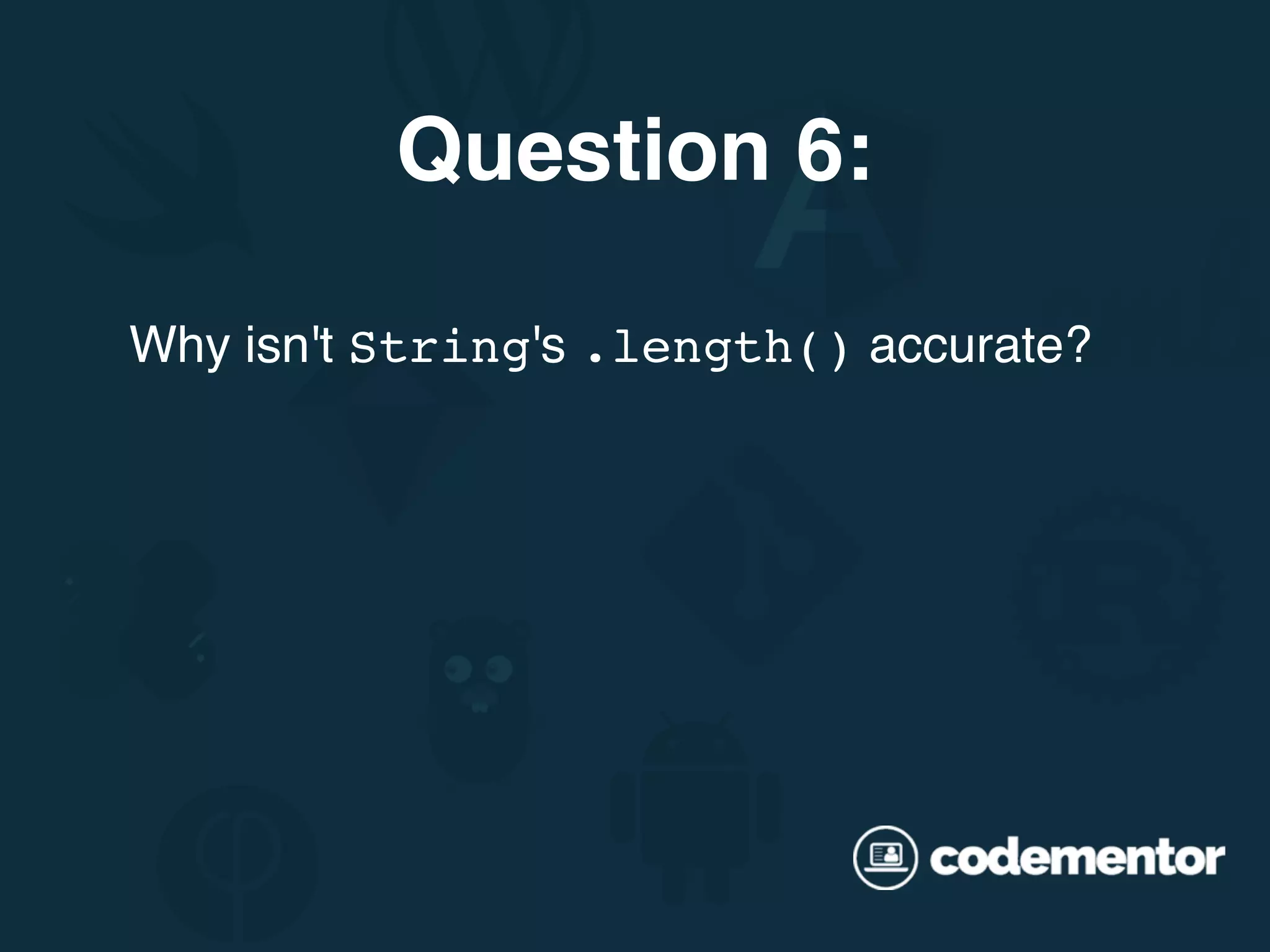 Question 6:

Why isn't String's .length() accurate?

codementor